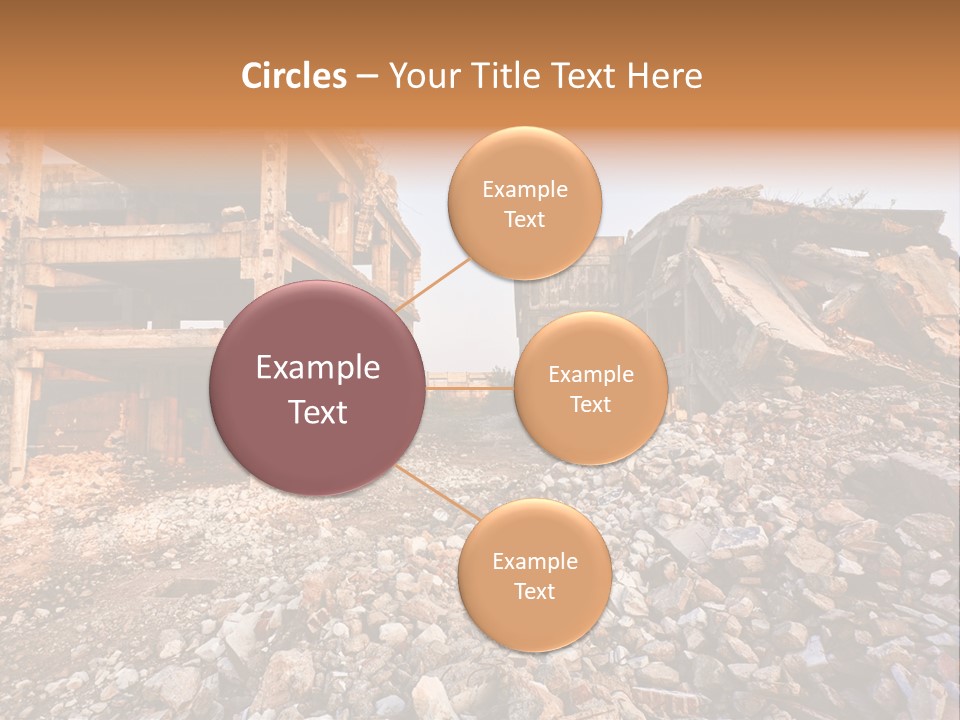 Circles – Your Title Text Here

Example Text

Example Text

Example Text

Example Text